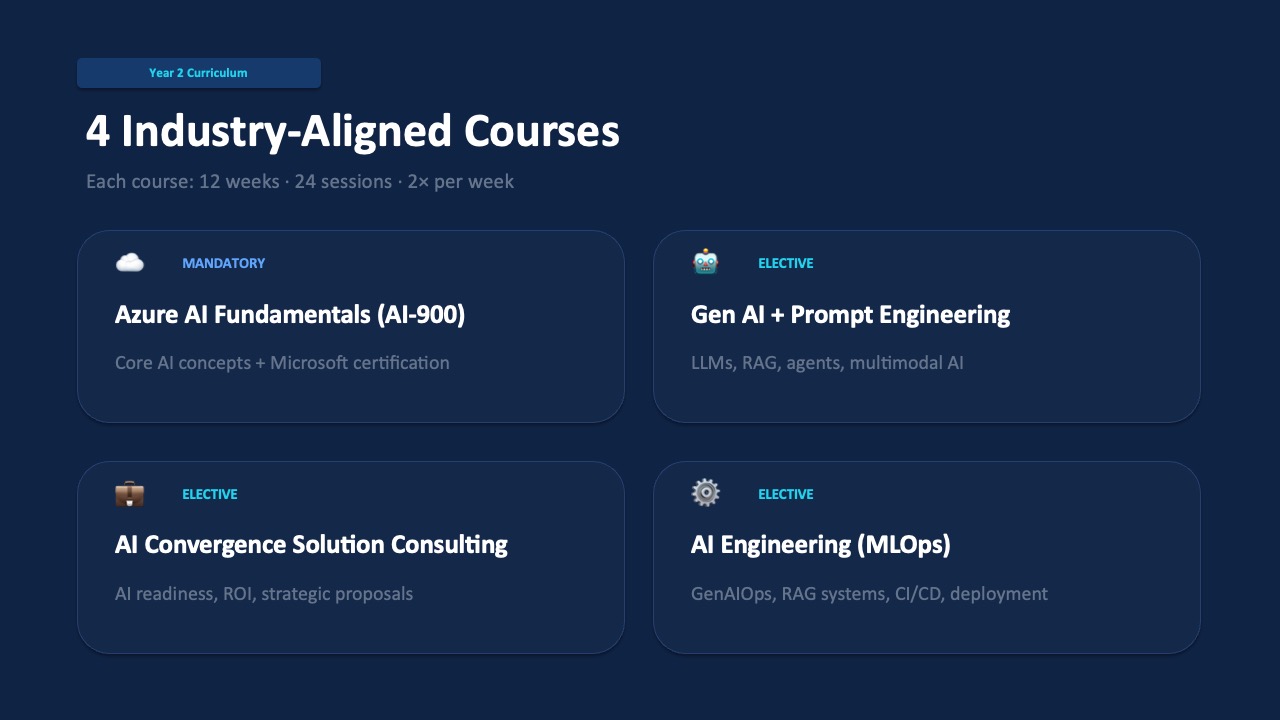 Year 2 Curriculum

4 Industry-Aligned Courses

Each course: 12 weeks · 24 sessions · 2× per week

MANDATORY

Azure AI Fundamentals (AI-900)

Core AI concepts + Microsoft certification

ELECTIVE

Gen AI + Prompt Engineering

LLMs, RAG, agents, multimodal AI

ELECTIVE

AI Convergence Solution Consulting

AI readiness, ROI, strategic proposals

ELECTIVE

AI Engineering (MLOps)

GenAIOps, RAG systems, CI/CD, deployment